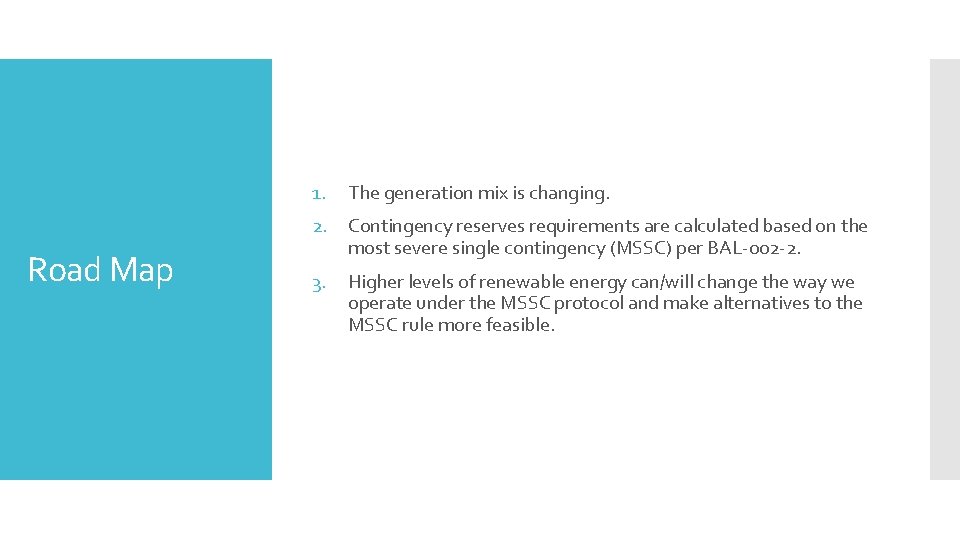 Road Map

1. The generation mix is changing.

2. Contingency reserves requirements are calculated based on the most severe single contingency (MSSC) per BAL-002-2.

3. Higher levels of renewable energy can/will change the way we operate under the MSSC protocol and make alternatives to the MSSC rule more feasible.